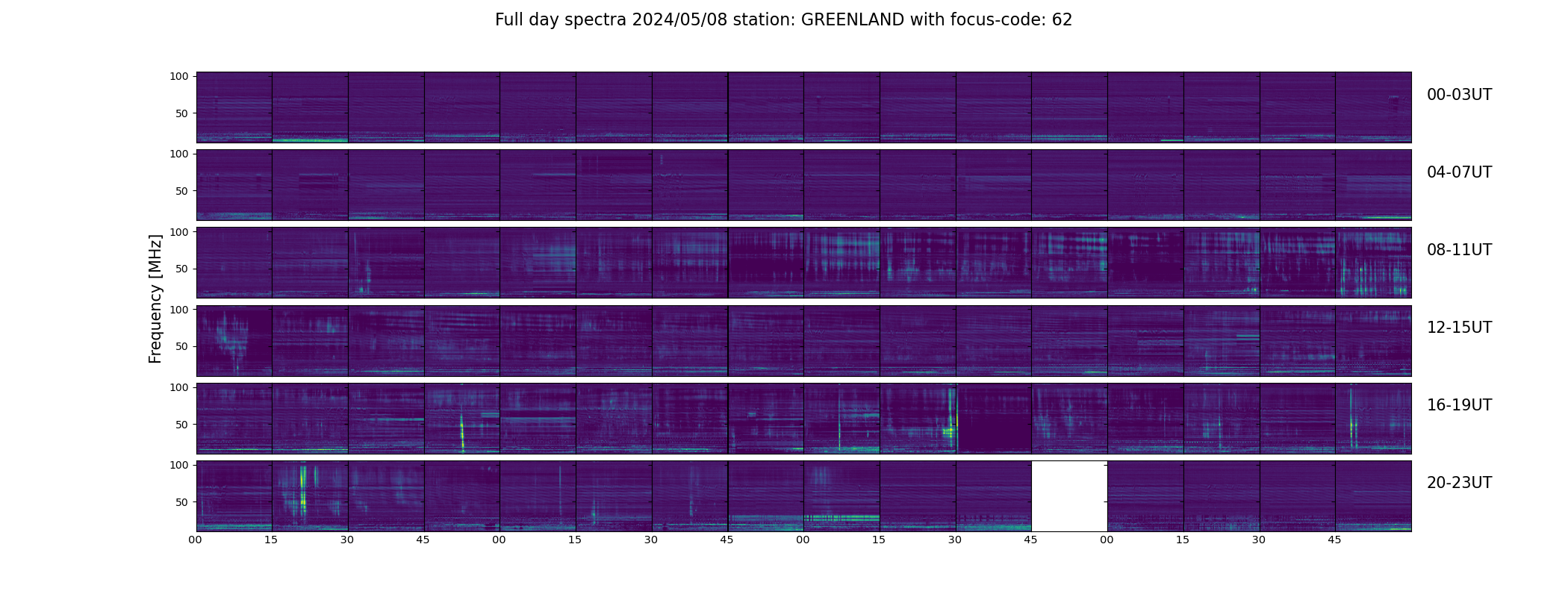 Full day spectra 2024/05/08 station: GREENLAND with focus-code: 62

Frequency [MHz]

100
50
00-03UT

100
50
04-07UT

100
50
08-11UT

100
50
12-15UT

100
50
16-19UT

100
50
20-23UT

00 15 30 45 00 15 30 45 00 15 30 45 00 15 30 45